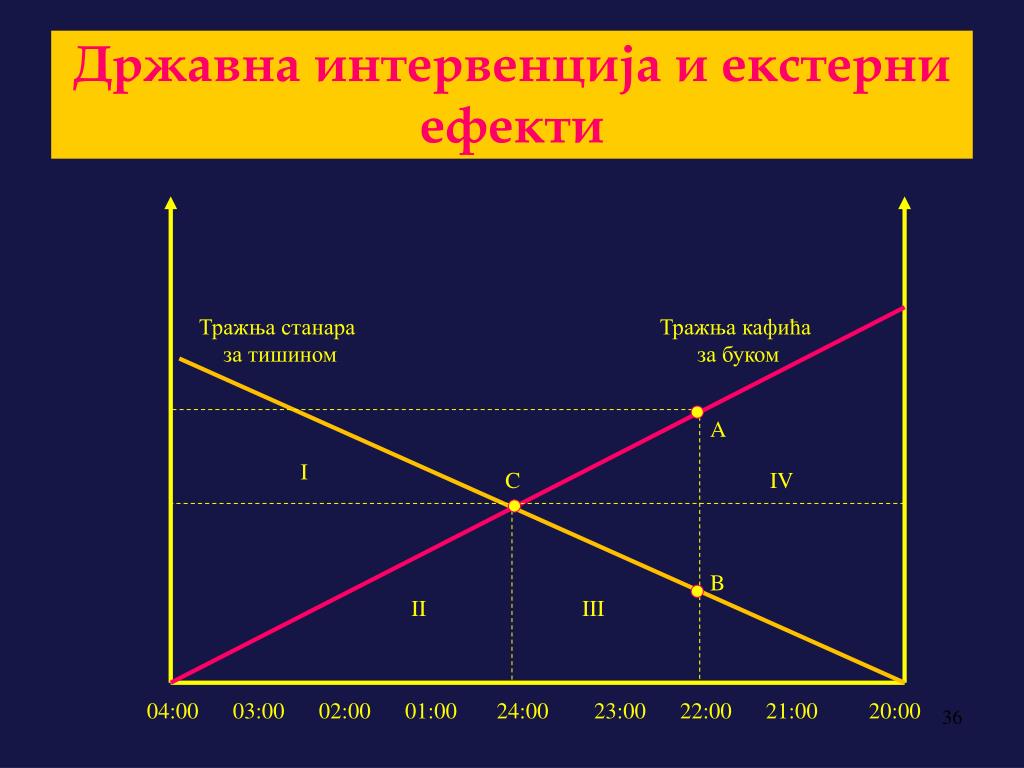 Државна интервенција и екстерни ефекти

Тражња станара за тишином

Тражња кафића за буком

A

I

C

IV

B

II

III

04:00 03:00 02:00 01:00 24:00 23:00 22:00 21:00 20:00

36